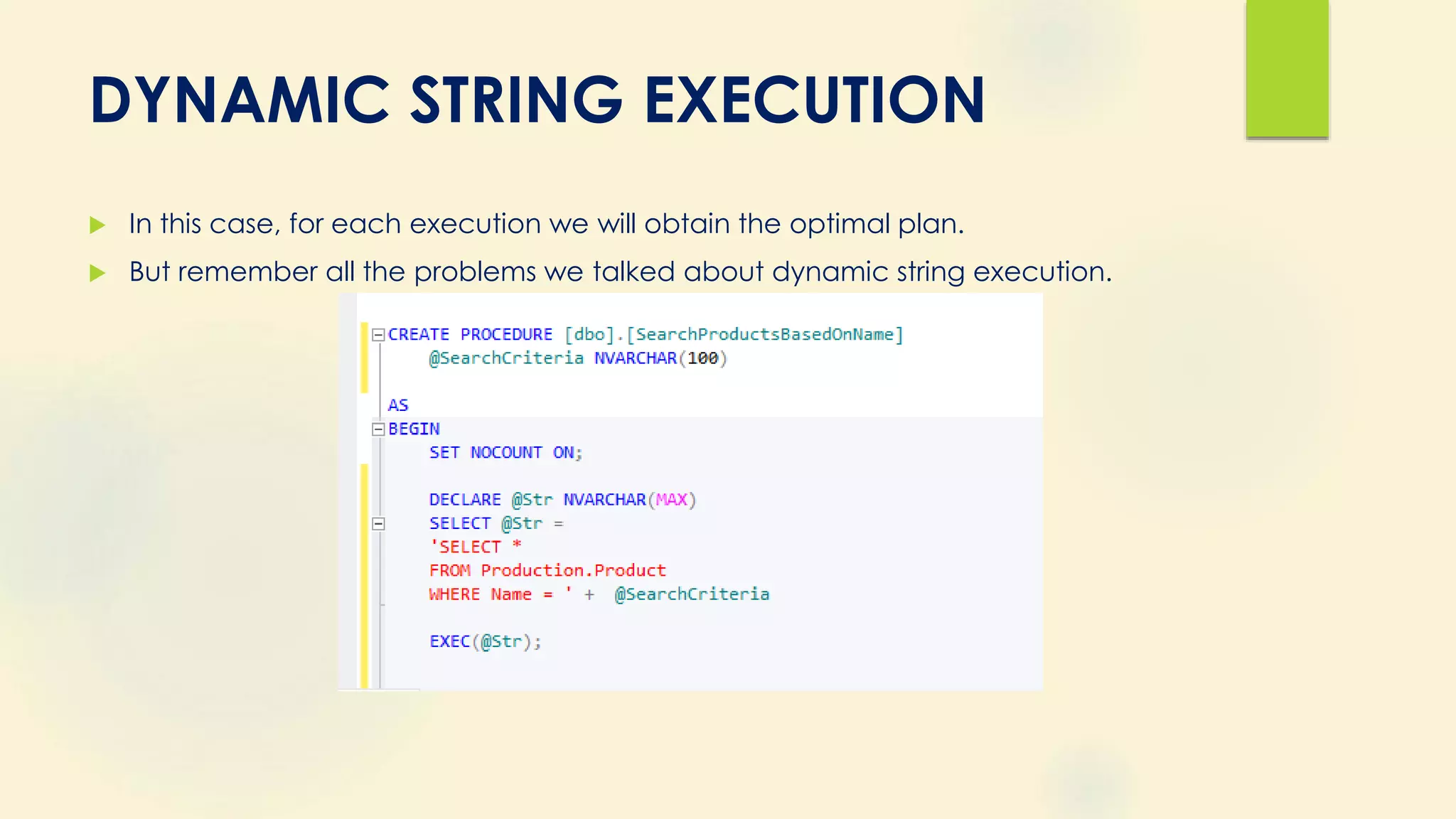 DYNAMIC STRING EXECUTION

In this case, for each execution we will obtain the optimal plan.

But remember all the problems we talked about dynamic string execution.

CREATE PROCEDURE [dbo].[SearchProductsBasedOnName]
@SearchCriteria NVARCHAR(100)

AS
BEGIN
SET NOCOUNT ON;

DECLARE @Str NVARCHAR(MAX)
SELECT @Str =
'SELECT *
FROM Production.Product
WHERE Name = ' + @SearchCriteria

EXEC(@Str);